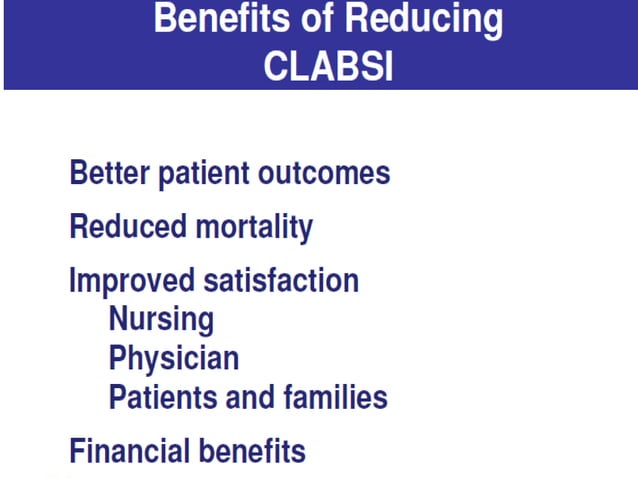 Benefits of Reducing CLABSI

Better patient outcomes

Reduced mortality

Improved satisfaction
Nursing
Physician
Patients and families

Financial benefits